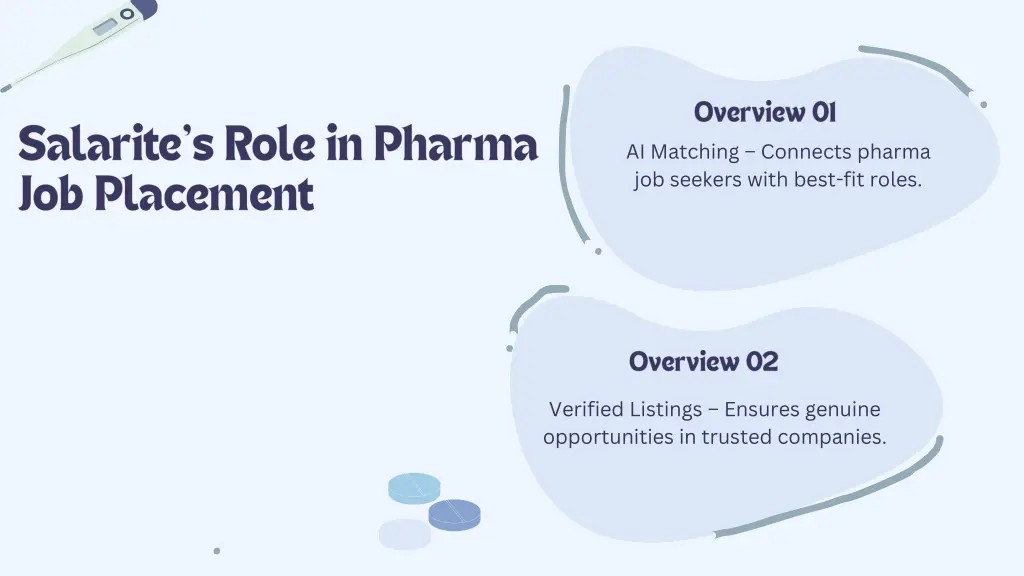 Salarite's Role in Pharma Job Placement

Overview 01

AI Matching – Connects pharma job seekers with best-fit roles.

Overview 02

Verified Listings – Ensures genuine opportunities in trusted companies.